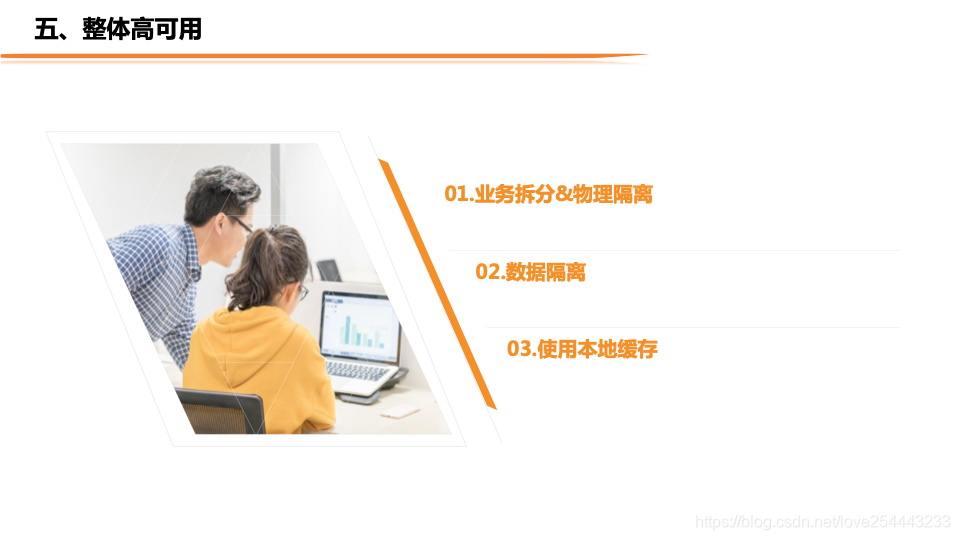 五、整体高可用

01.业务拆分&物理隔离

02.数据隔离

03.使用本地缓存

https://blog.csdn.net/love254443233